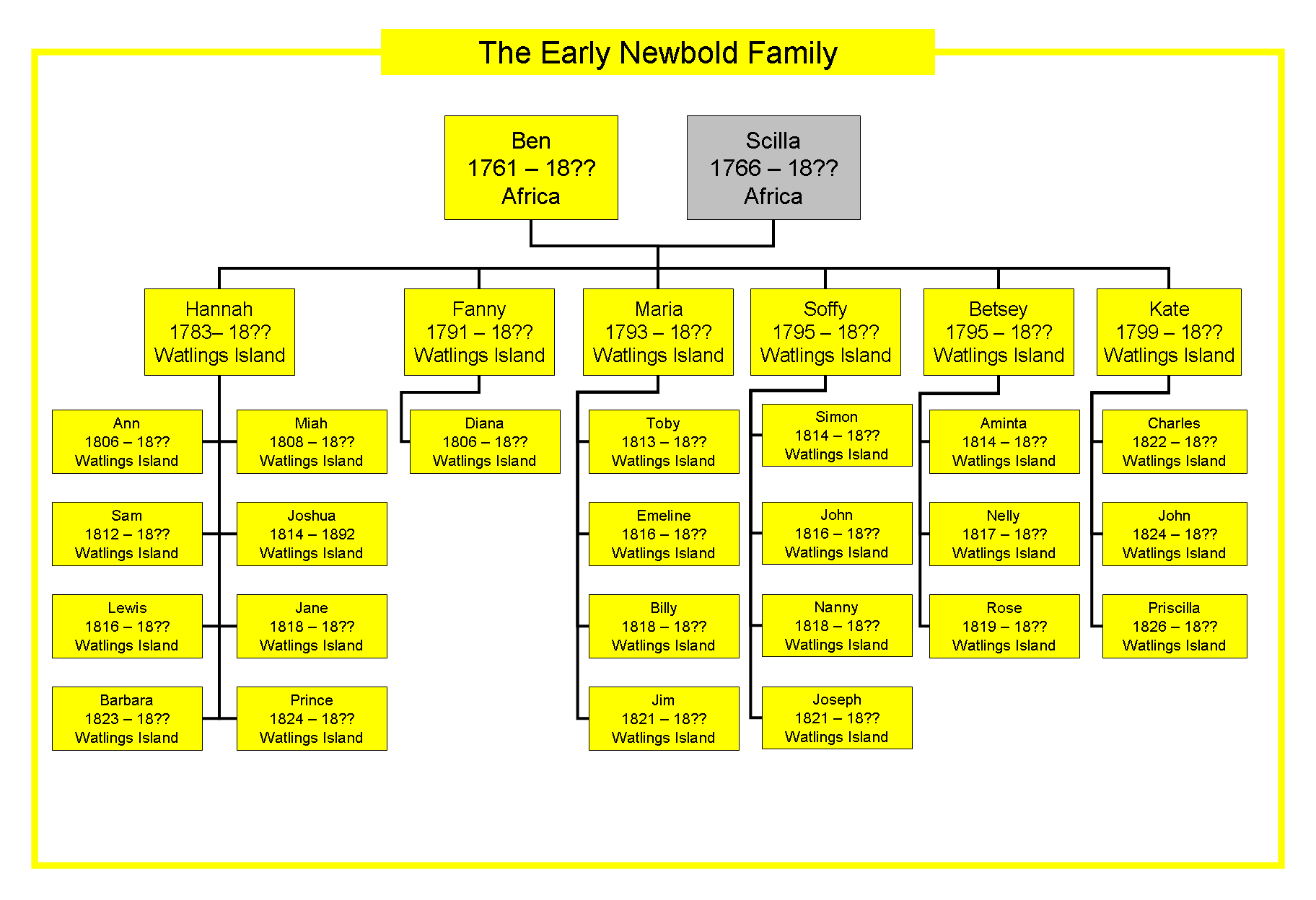 The Early Newbold Family

Ben
1761 – 18??
Africa

Scilla
1766 – 18??
Africa

Hannah
1783– 18??
Watlings Island

Fanny
1791 – 18??
Watlings Island

Maria
1793 – 18??
Watlings Island

Soffy
1795 – 18??
Watlings Island

Betsey
1795 – 18??
Watlings Island

Kate
1799 – 18??
Watlings Island

Ann
1806 – 18??
Watlings Island

Miah
1808 – 18??
Watlings Island

Sam
1812 – 18??
Watlings Island

Joshua
1814 – 1892
Watlings Island

Lewis
1816 – 18??
Watlings Island

Jane
1818 – 18??
Watlings Island

Barbara
1823 – 18??
Watlings Island

Prince
1824 – 18??
Watlings Island

Diana
1806 – 18??
Watlings Island

Toby
1813 – 18??
Watlings Island

Emeline
1816 – 18??
Watlings Island

Billy
1818 – 18??
Watlings Island

Jim
1821 – 18??
Watlings Island

Simon
1814 – 18??
Watlings Island

John
1816 – 18??
Watlings Island

Nanny
1818 – 18??
Watlings Island

Joseph
1821 – 18??
Watlings Island

Aminta
1814 – 18??
Watlings Island

Nelly
1817 – 18??
Watlings Island

Rose
1819 – 18??
Watlings Island

Charles
1822 – 18??
Watlings Island

John
1824 – 18??
Watlings Island

Priscilla
1826 – 18??
Watlings Island